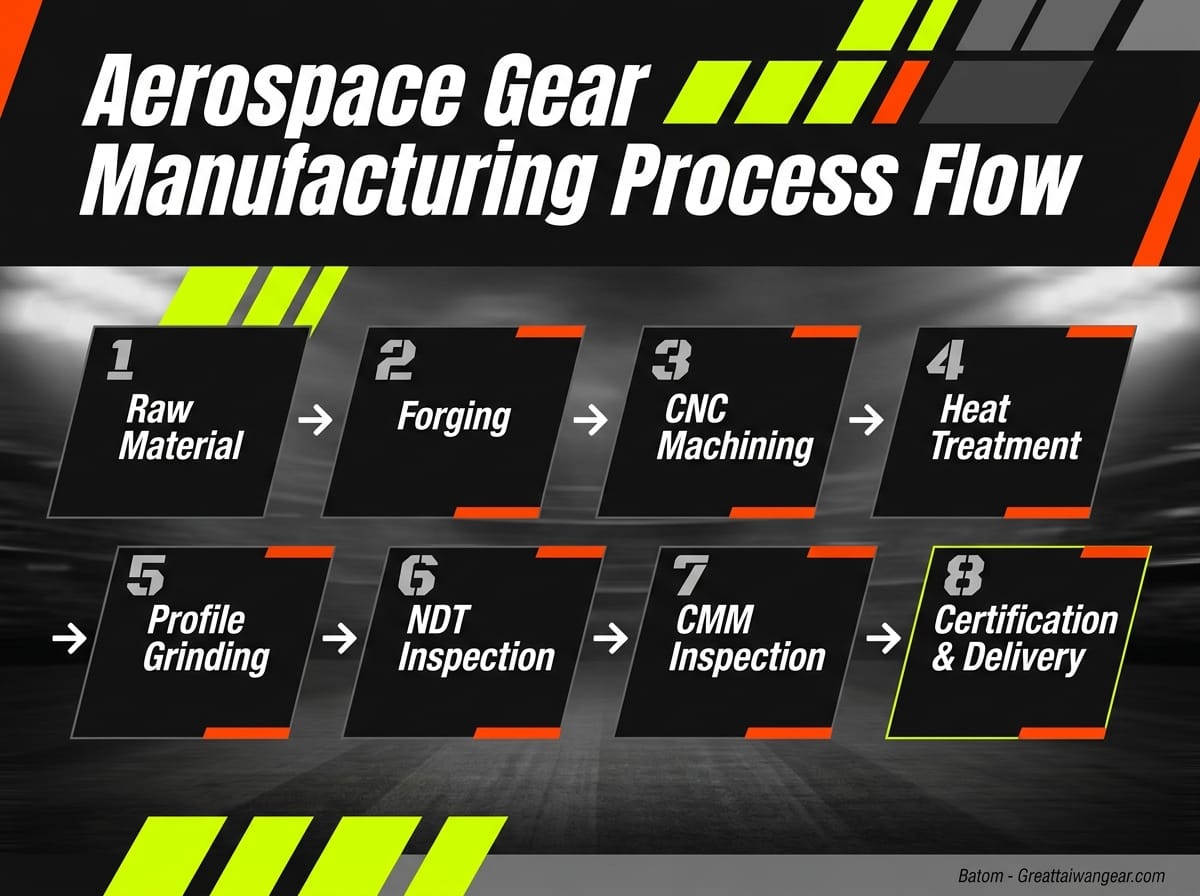 Aerospace Gear Manufacturing Process Flow

1
Raw Material
→
2
Forging
→
3
CNC Machining
→
4
Heat Treatment

→
5
Profile Grinding
→
6
NDT Inspection
→
7
CMM Inspection
→
8
Certification & Delivery

Batom - Greattaiwangear.com